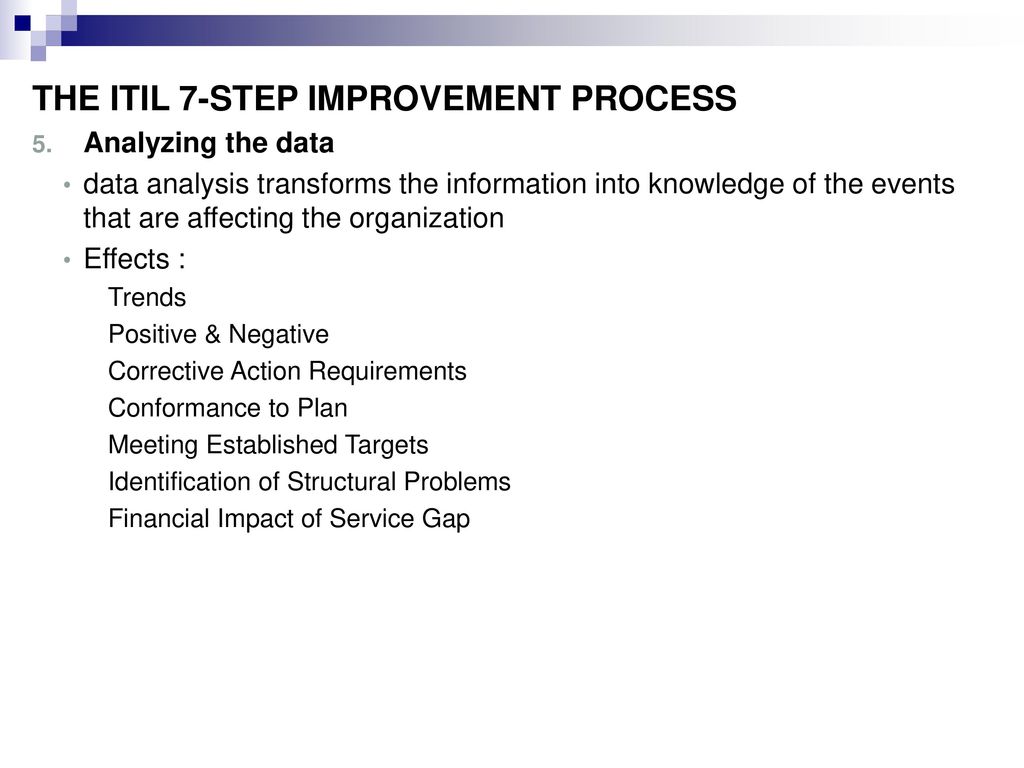 THE ITIL 7-STEP IMPROVEMENT PROCESS

5. Analyzing the data

• data analysis transforms the information into knowledge of the events that are affecting the organization

• Effects :

Trends

Positive & Negative

Corrective Action Requirements

Conformance to Plan

Meeting Established Targets

Identification of Structural Problems

Financial Impact of Service Gap